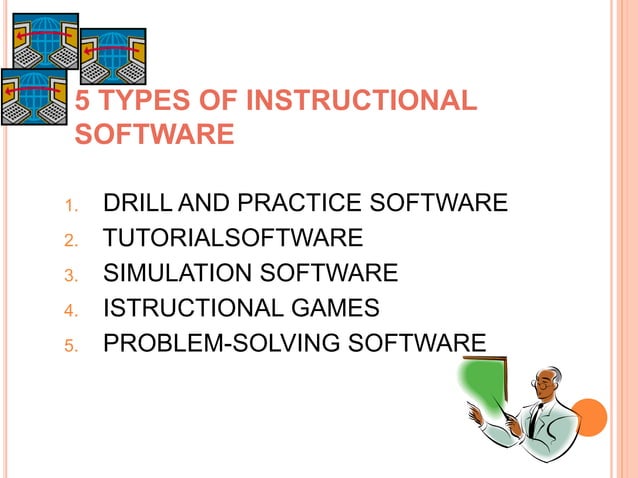 5 TYPES OF INSTRUCTIONAL SOFTWARE

1. DRILL AND PRACTICE SOFTWARE
2. TUTORIALSOFTWARE
3. SIMULATION SOFTWARE
4. ISTRUCTIONAL GAMES
5. PROBLEM-SOLVING SOFTWARE